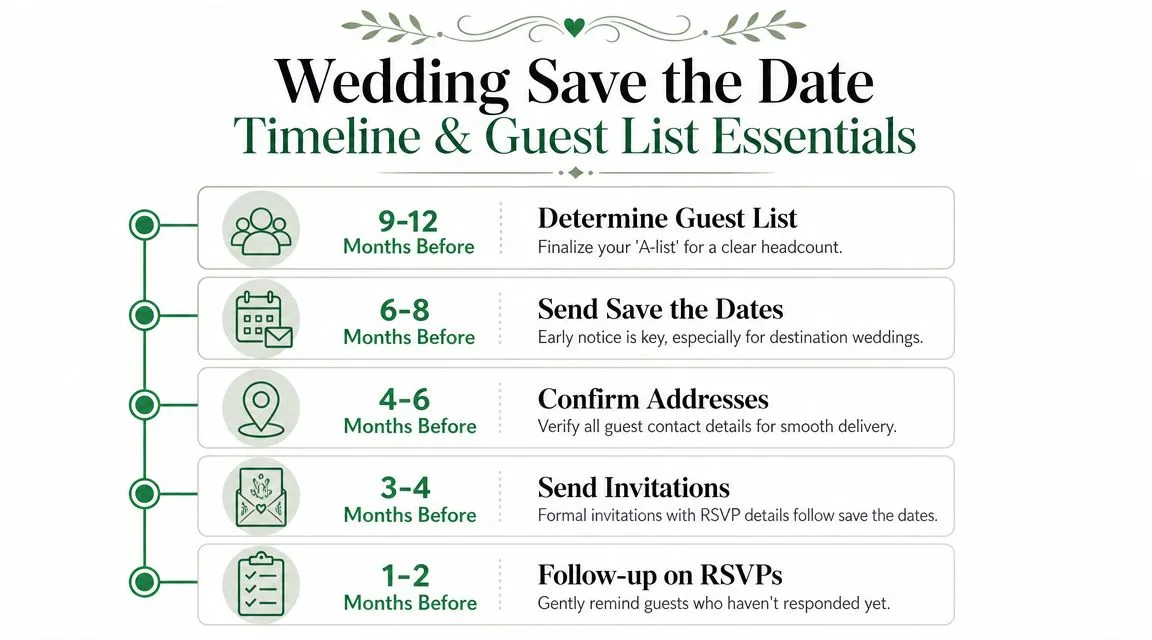 Wedding Save the Date
Timeline & Guest List Essentials

9-12
Months Before

Determine Guest List
Finalize your 'A-list' for a clear headcount.

6-8
Months Before

Send Save the Dates
Early notice is key, especially for destination weddings.

4-6
Months Before

Confirm Addresses
Verify all guest contact details for smooth delivery.

3-4
Months Before

Send Invitations
Formal invitations with RSVP details follow save the dates.

1-2
Months Before

Follow-up on RSVPs
Gently remind guests who haven't responded yet.